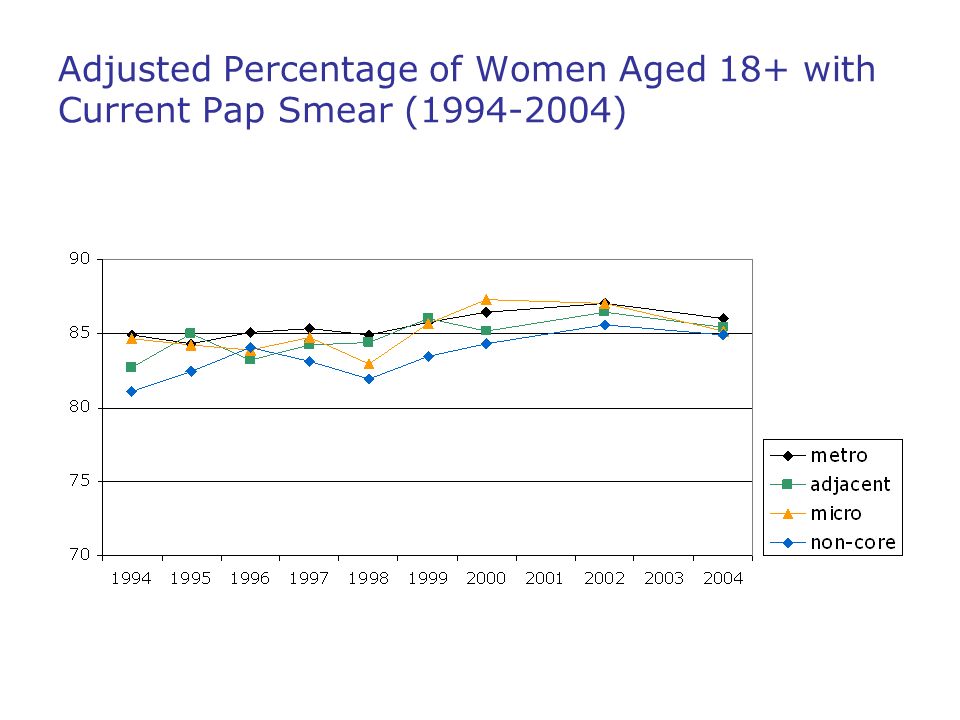 Adjusted Percentage of Women Aged 18+ with Current Pap Smear (1994-2004)

90
85
80
75
70

1994 1995 1996 1997 1998 1999 2000 2001 2002 2003 2004

metro
adjacent
micro
non-core